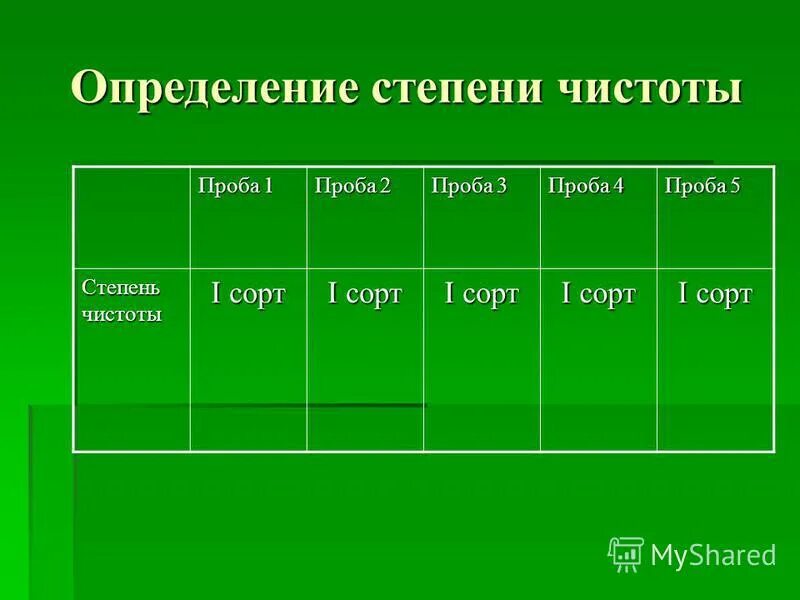 Определение степени чистоты

| | Проба 1 | Проба 2 | Проба 3 | Проба 4 | Проба 5 |
|---|---|---|---|---|---|
| Степень чистоты | I сорт | I сорт | I сорт | I сорт | I сорт |

MyShared